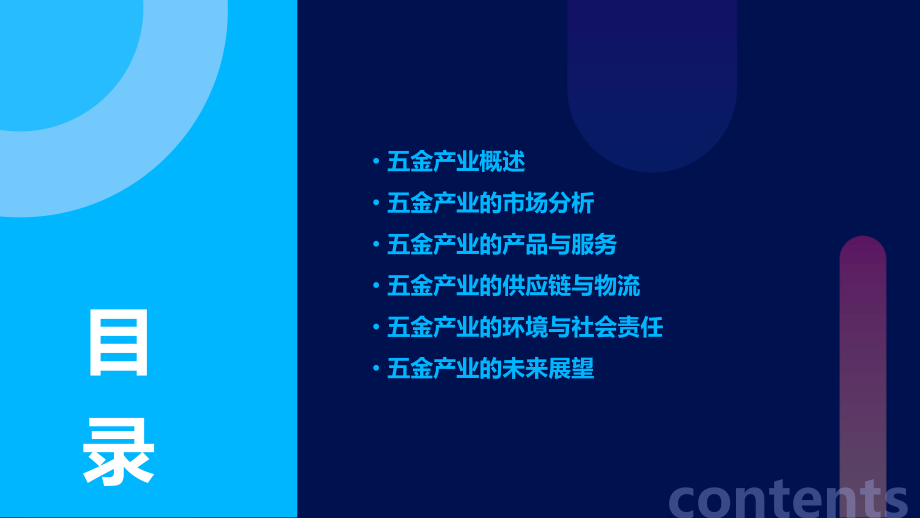 目录

• 五金产业概述
• 五金产业的市场分析
• 五金产业的产品与服务
• 五金产业的供应链与物流
• 五金产业的环境与社会责任
• 五金产业的未来展望

contents